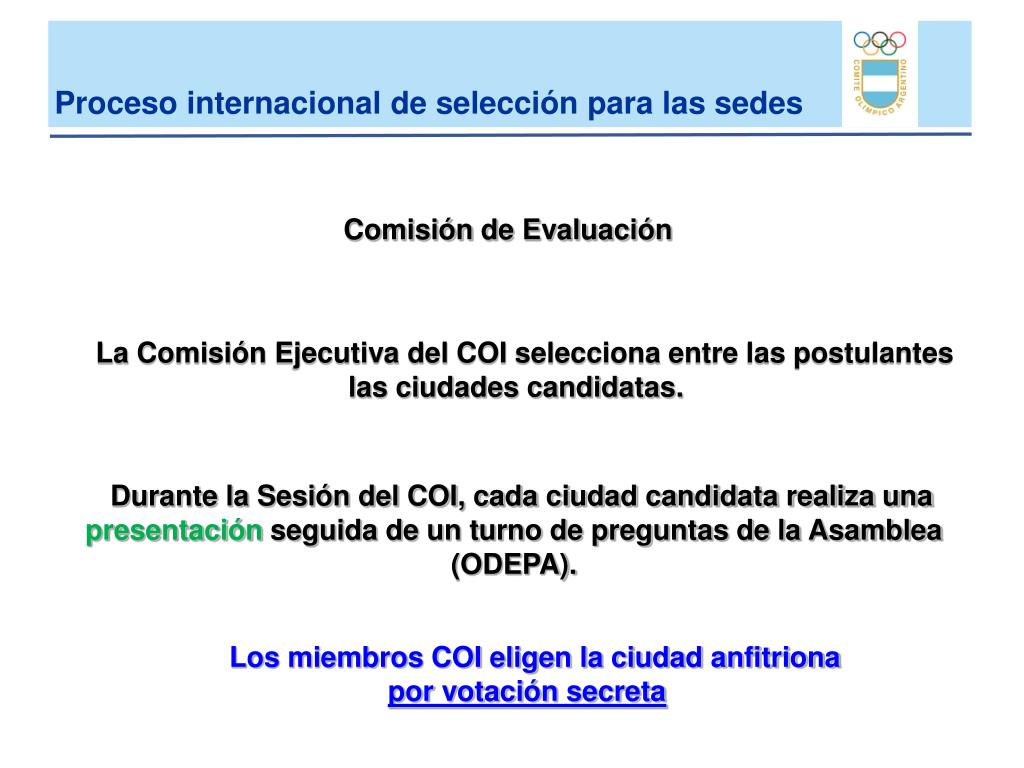 Proceso internacional de selección para las sedes

COMITE OLIMPICO ARGENTINO

Comisión de Evaluación

La Comisión Ejecutiva del COI selecciona entre las postulantes las ciudades candidatas.

Durante la Sesión del COI, cada ciudad candidata realiza una presentación seguida de un turno de preguntas de la Asamblea (ODEPA).

Los miembros COI eligen la ciudad anfitriona por votación secreta